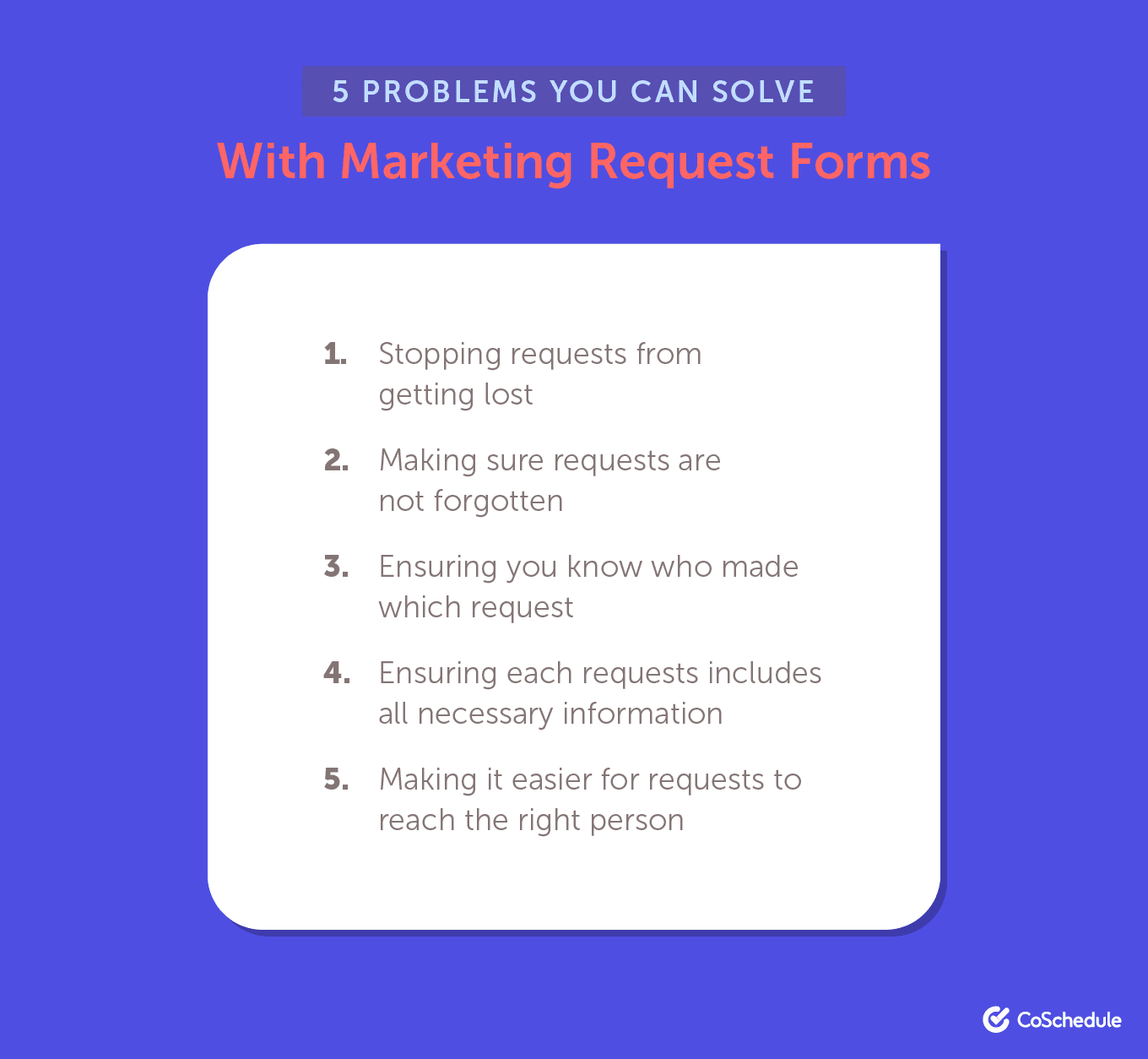 5 PROBLEMS YOU CAN SOLVE

With Marketing Request Forms

1. Stopping requests from getting lost

2. Making sure requests are not forgotten

3. Ensuring you know who made which request

4. Ensuring each requests includes all necessary information

5. Making it easier for requests to reach the right person

CoSchedule